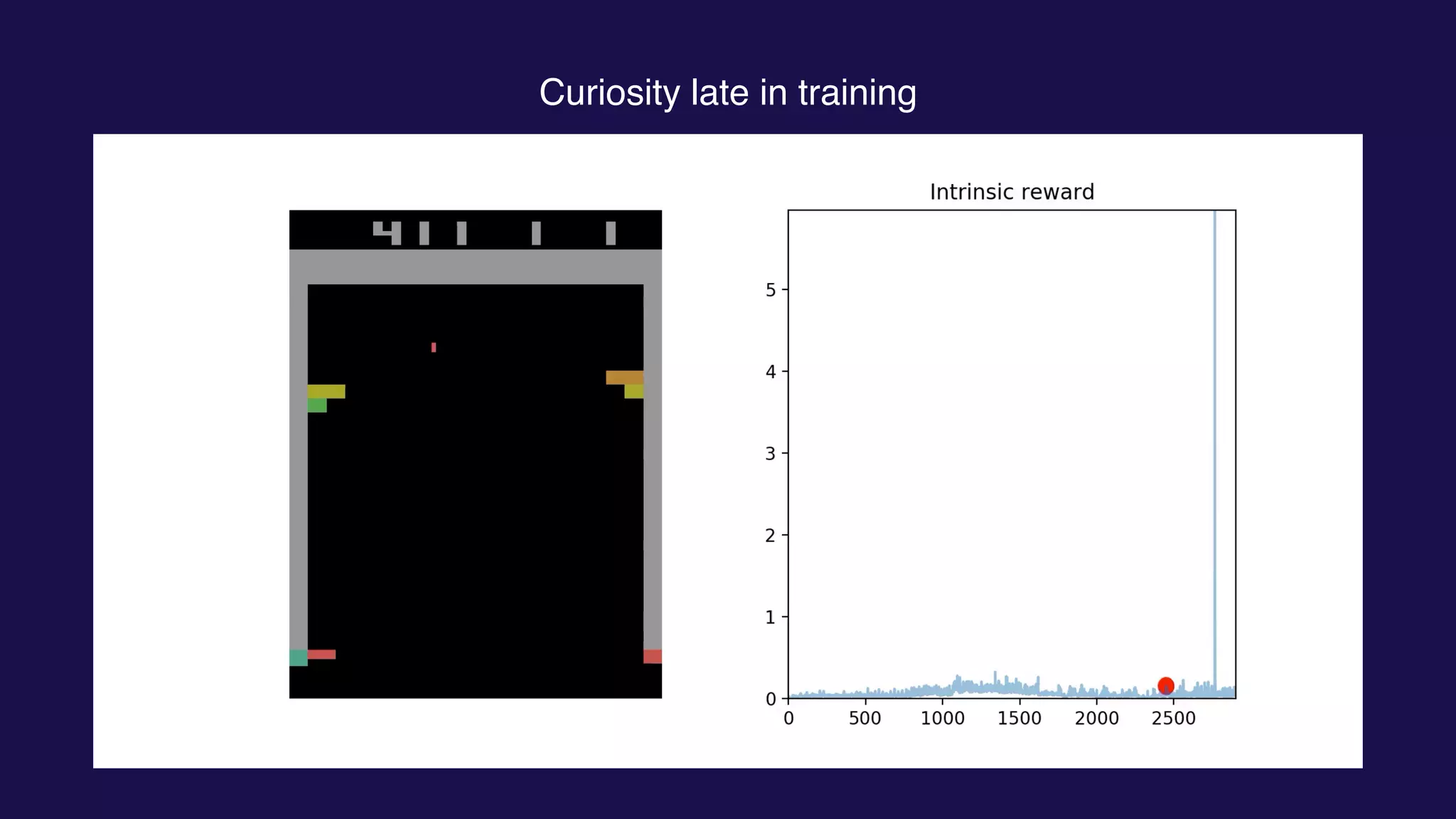 Curiosity late in training

411 1 1

Intrinsic reward

5
4
3
2
1
0

0 500 1000 1500 2000 2500